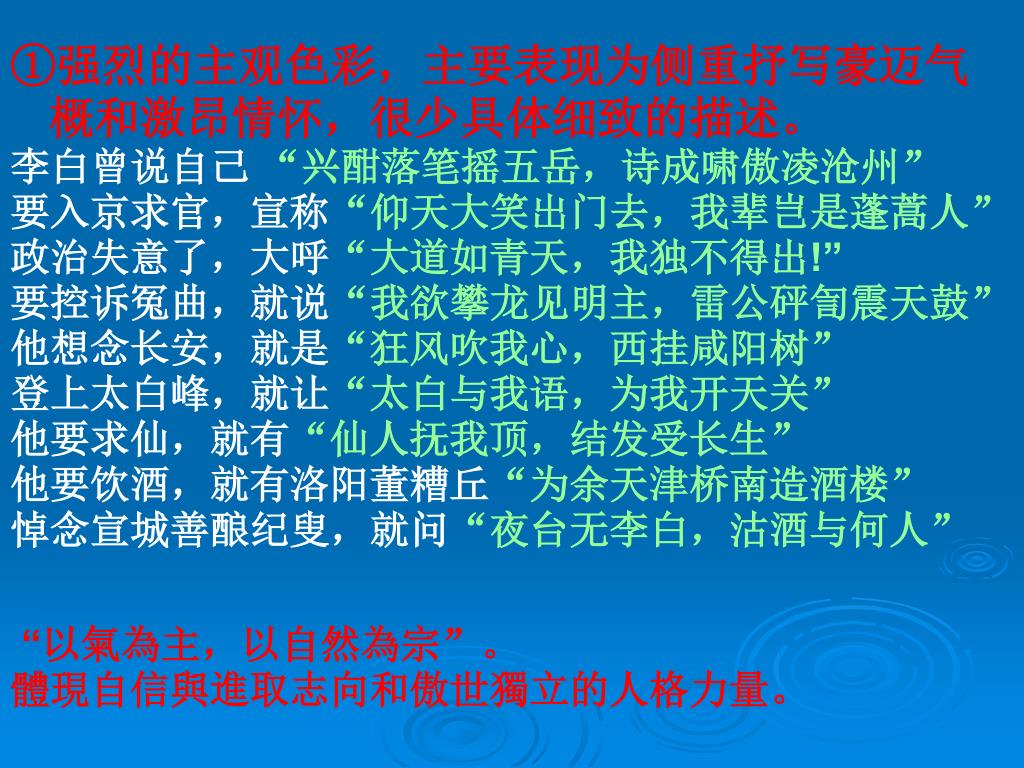 ①强烈的主观色彩，主要表现为侧重抒写豪迈气概和激昂情怀，很少具体细致的描述。
李白曾说自己“兴酣落笔摇五岳，诗成啸傲凌沧州”
要入京求官，宣称“仰天大笑出门去，我辈岂是蓬蒿人”
政治失意了，大呼“大道如青天，我独不得出!”
要控诉冤曲，就说“我欲攀龙见明主，雷公砰訇震天鼓”
他想念长安，就是“狂风吹我心，西挂咸阳树”
登上太白峰，就让“太白与我语，为我开天关”
他要求仙，就有“仙人抚我顶，结发受长生”
他要饮酒，就有洛阳董糟丘“为余天津桥南造酒楼”
悼念宣城善酿纪叟，就问“夜台无李白，沽酒与何人”

“以氣為主，以自然為宗”。
體現自信與進取志向和傲世獨立的人格力量。